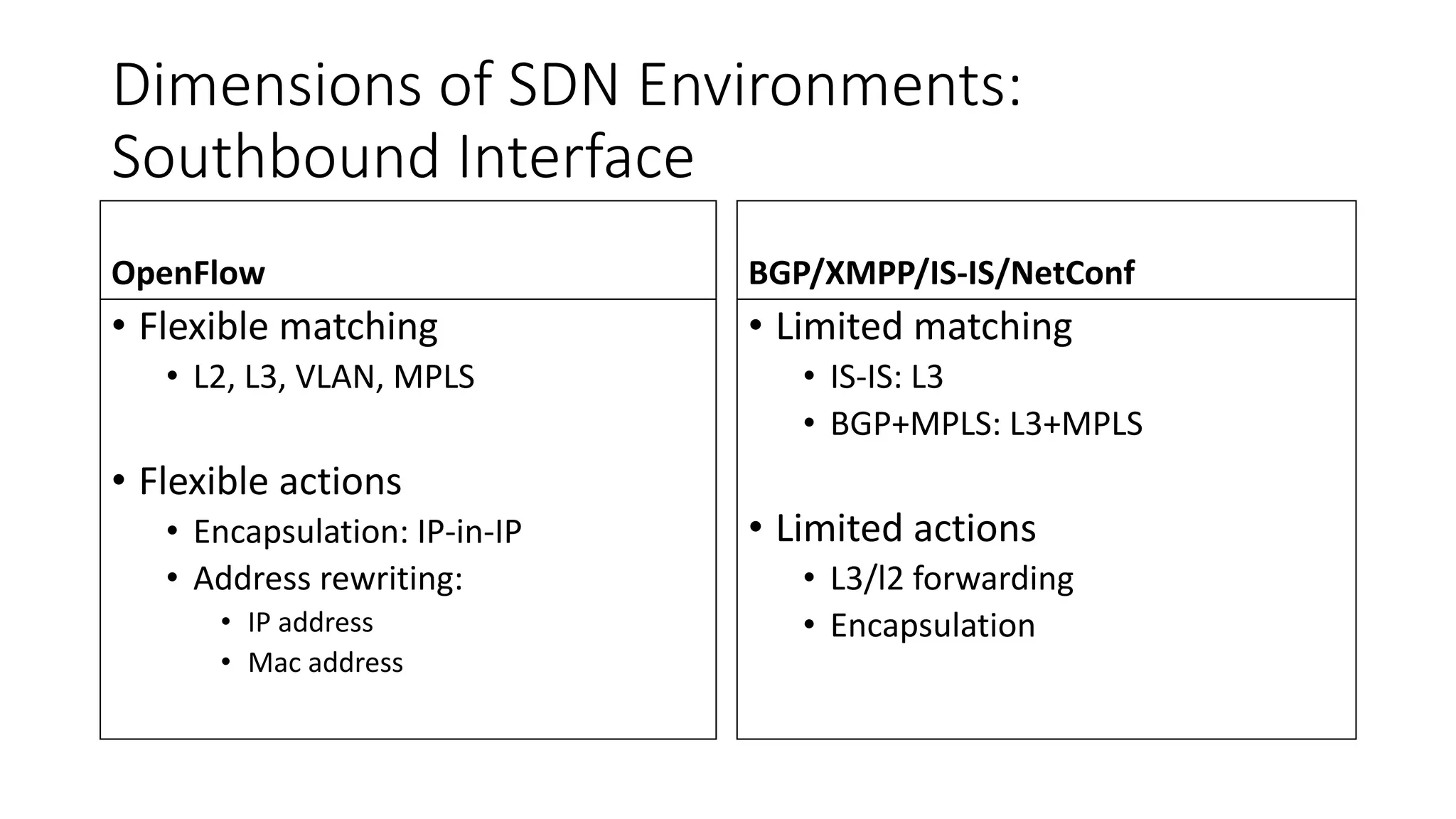 Dimensions of SDN Environments: Southbound Interface

OpenFlow

• Flexible matching
  • L2, L3, VLAN, MPLS

• Flexible actions
  • Encapsulation: IP-in-IP
  • Address rewriting:
    • IP address
    • Mac address

BGP/XMPP/IS-IS/NetConf

• Limited matching
  • IS-IS: L3
  • BGP+MPLS: L3+MPLS

• Limited actions
  • L3/l2 forwarding
  • Encapsulation